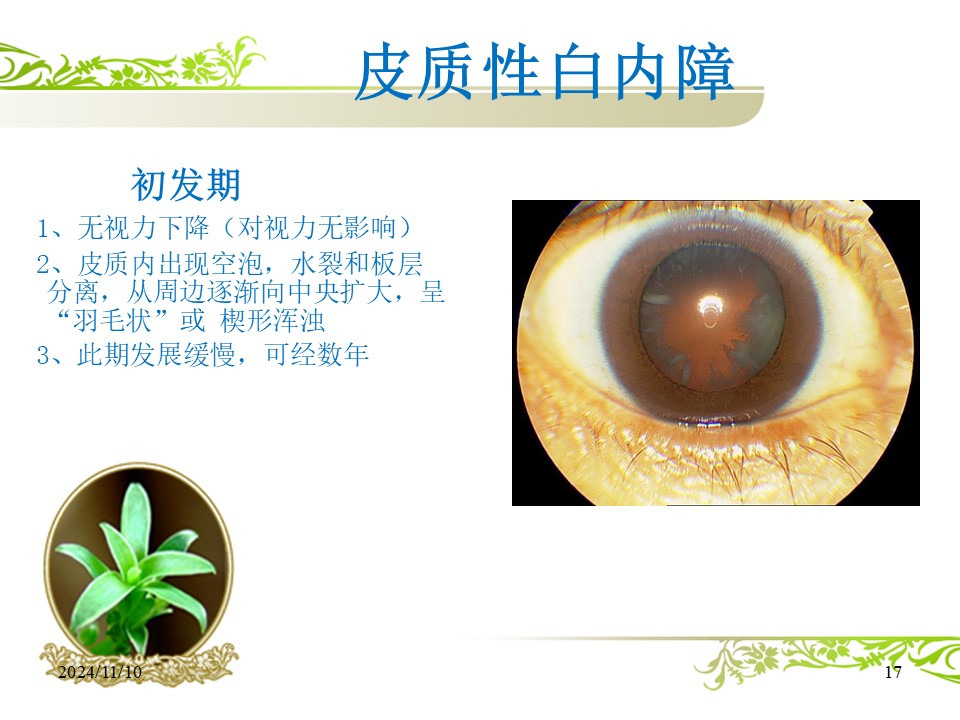 皮质性白内障

初发期

1、无视力下降（对视力无影响）

2、皮质内出现空泡，水裂和板层分离，从周边逐渐向中央扩大，呈“羽毛状”或 楔形浑浊

3、此期发展缓慢，可经数年

2024/11/10

17